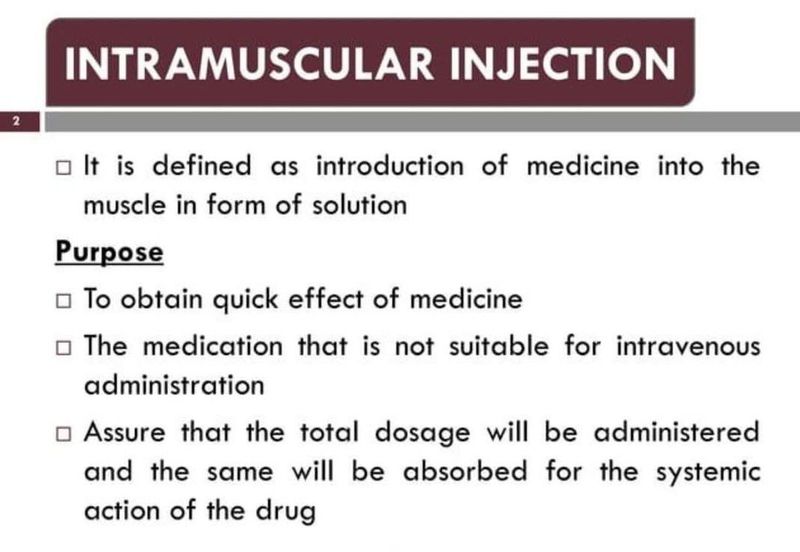 INTRAMUSCULAR INJECTION

2

□ It is defined as introduction of medicine into the muscle in form of solution

Purpose

□ To obtain quick effect of medicine

□ The medication that is not suitable for intravenous administration

□ Assure that the total dosage will be administered and the same will be absorbed for the systemic action of the drug